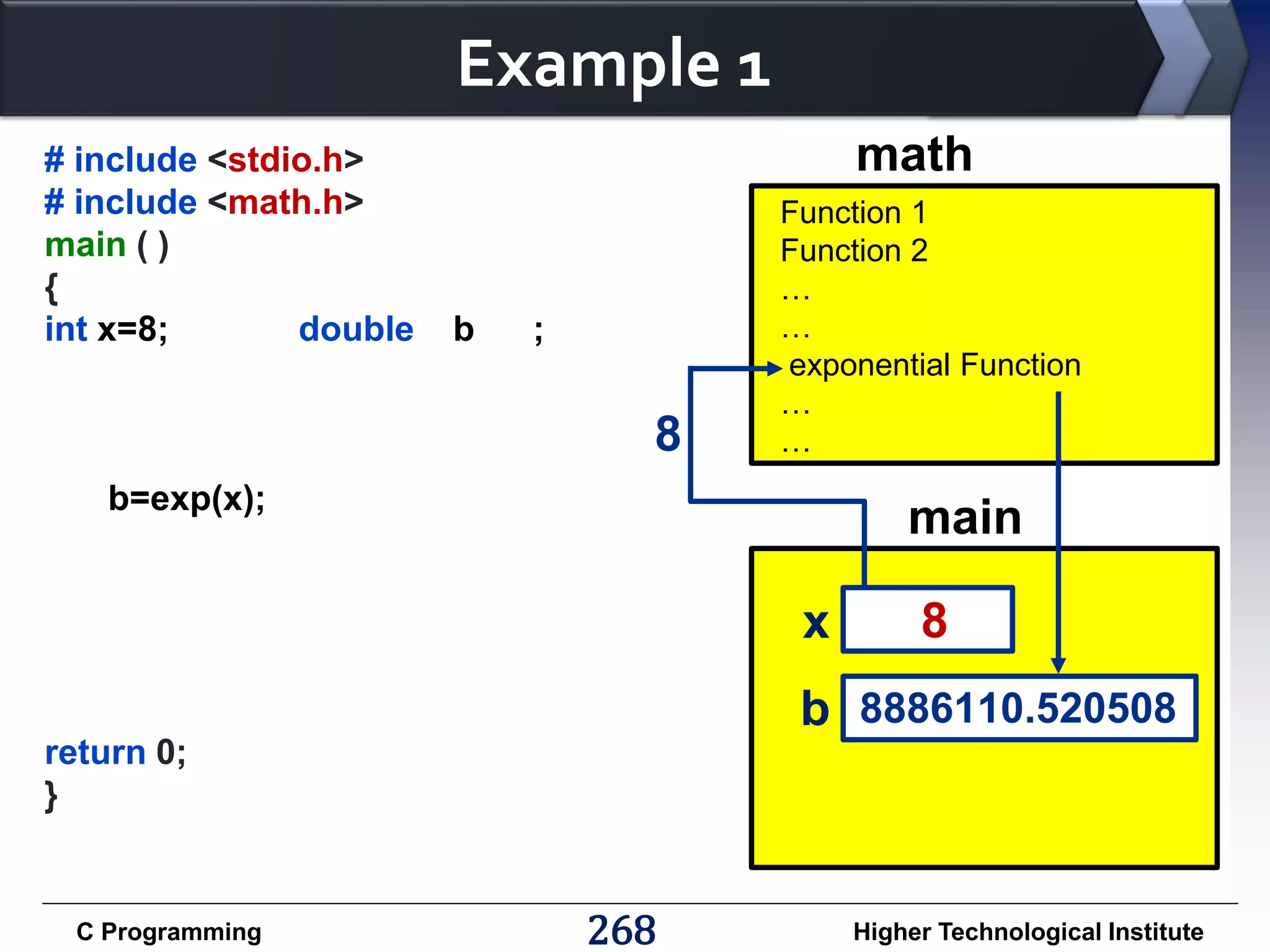 Example 1

# include <stdio.h>
# include <math.h>
main ( )
{
int x=8; double b ;

b=exp(x);

return 0;
}

math

Function 1
Function 2
…
…
exponential Function
…
…

8

main

x 8

b 8886110.520508

C Programming 268 Higher Technological Institute